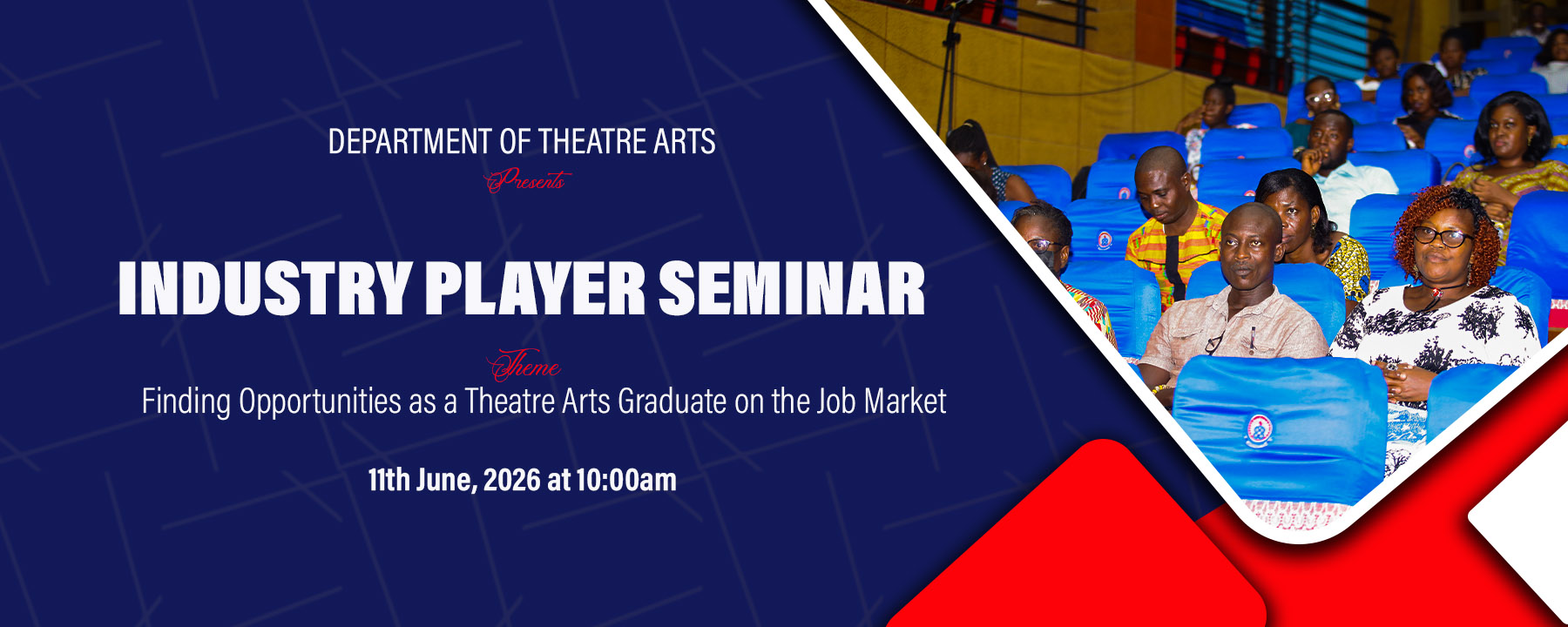 DEPARTMENT OF THEATRE ARTS

Presents

INDUSTRY PLAYER SEMINAR

Theme

Finding Opportunities as a Theatre Arts Graduate on the Job Market

11th June, 2026 at 10:00am